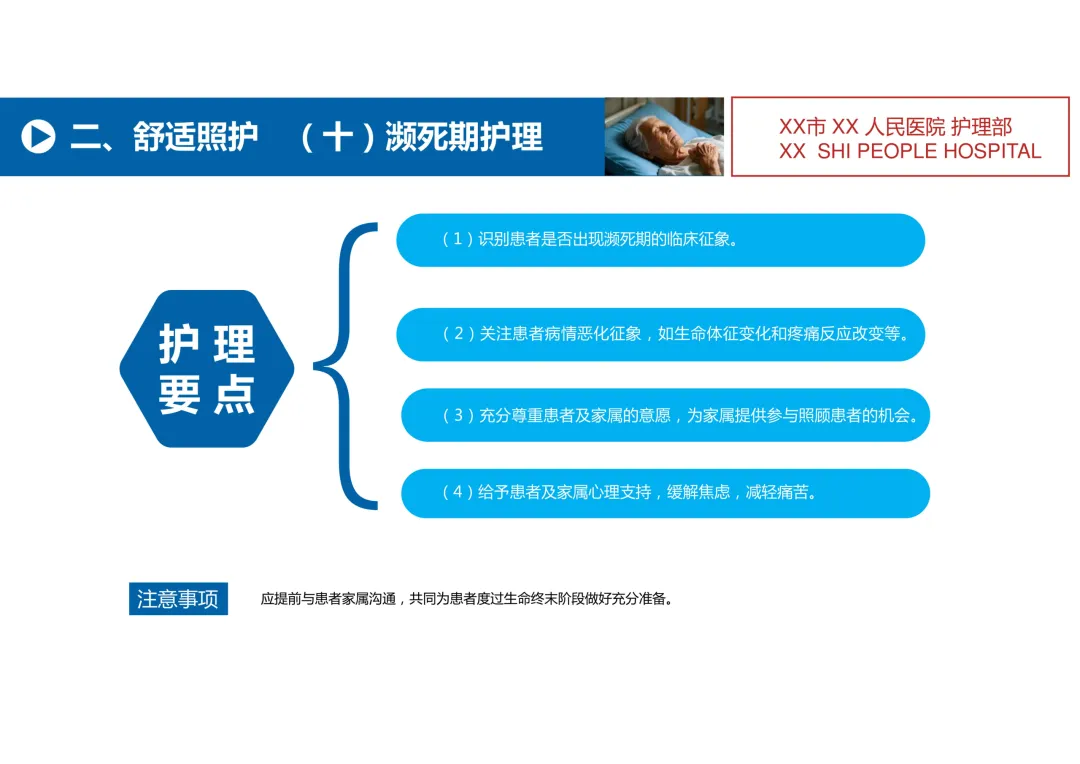 二、舒适照护 （十）濒死期护理

XX市 XX 人民医院 护理部
XX SHI PEOPLE HOSPITAL

护理要点

（1）识别患者是否出现濒死期的临床征象。

（2）关注患者病情恶化征象，如生命体征变化和疼痛反应改变等。

（3）充分尊重患者及家属的意愿，为家属提供参与照顾患者的机会。

（4）给予患者及家属心理支持，缓解焦虑，减轻痛苦。

注意事项

应提前与患者家属沟通，共同为患者度过生命终末阶段做好充分准备。